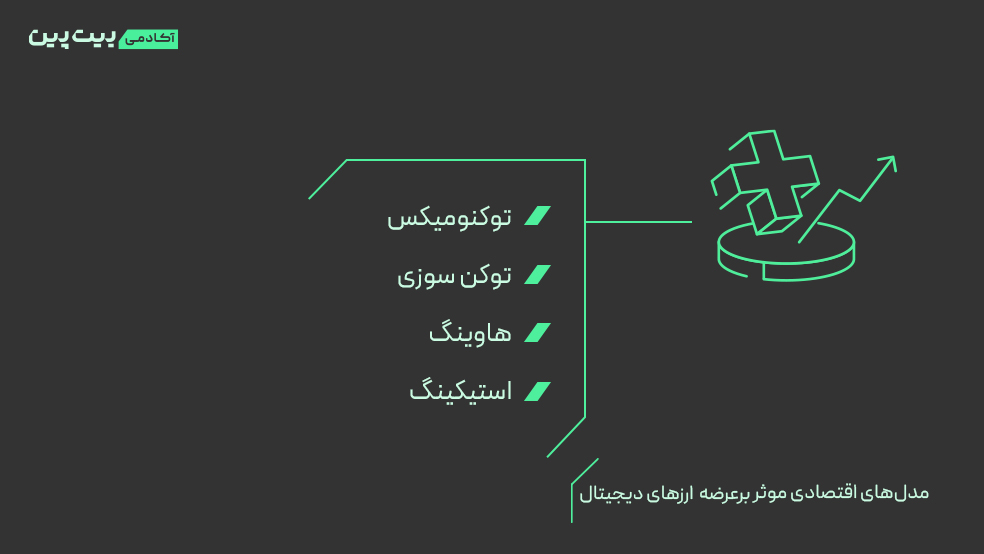 آکادمی بیت پین

توکنومیکس

توکن سوزی

هاوینگ

استیکینگ

مدل‌های اقتصادی موثر برعرضه ارزهای دیجیتال